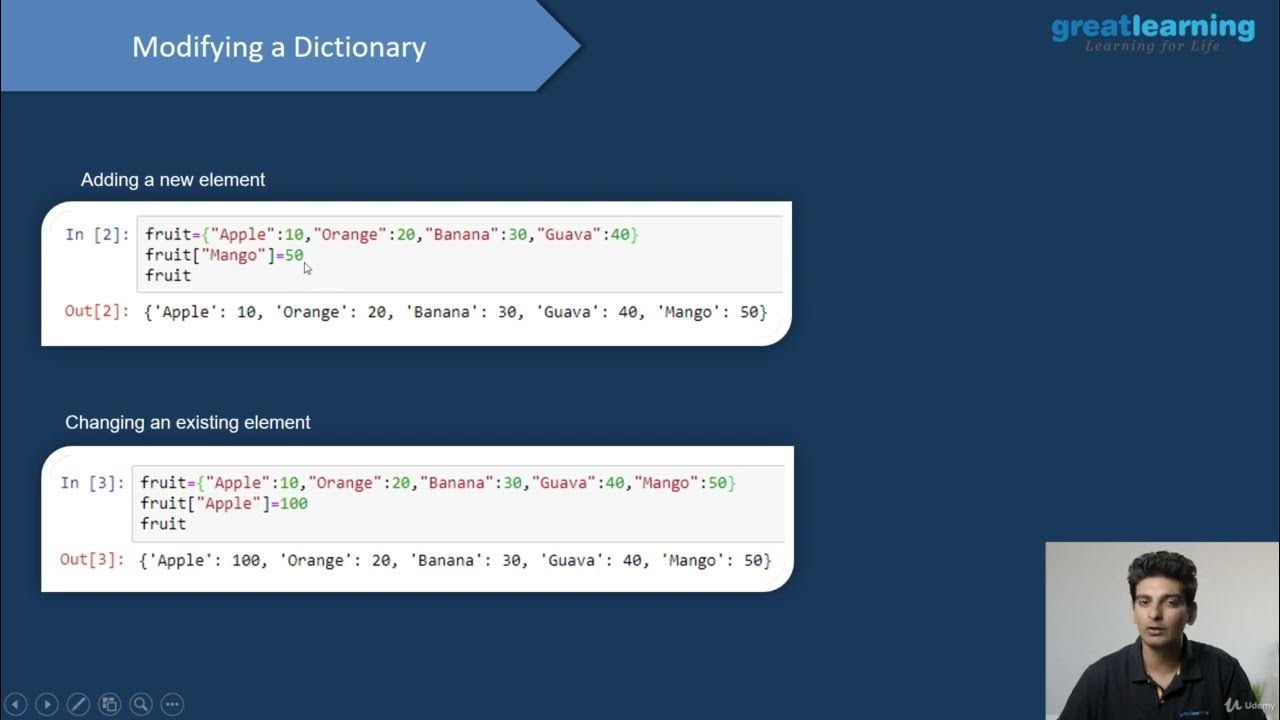 Modifying a Dictionary

greatlearning
Learning for Life

Adding a new element

In [2]: fruit={"Apple":10,"Orange":20,"Banana":30,"Guava":40}
fruit["Mango"]=50
fruit

Out[2]: {'Apple': 10, 'Orange': 20, 'Banana': 30, 'Guava': 40, 'Mango': 50}

Changing an existing element

In [3]: fruit={"Apple":10,"Orange":20,"Banana":30,"Guava":40,"Mango":50}
fruit["Apple"]=100
fruit

Out[3]: {'Apple': 100, 'Orange': 20, 'Banana': 30, 'Guava': 40, 'Mango': 50}

Udemy